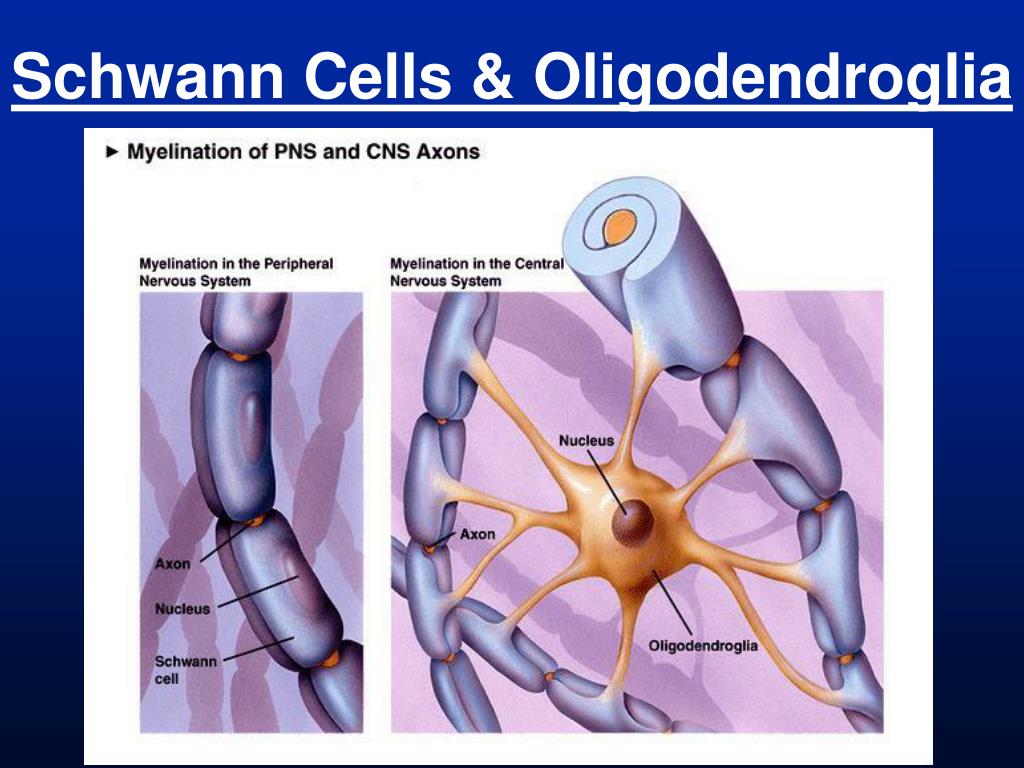 Schwann Cells & Oligodendroglia

► Myelination of PNS and CNS Axons

Myelination in the Peripheral Nervous System

Axon

Nucleus

Schwann cell

Myelination in the Central Nervous System

Nucleus

Axon

Oligodendroglia